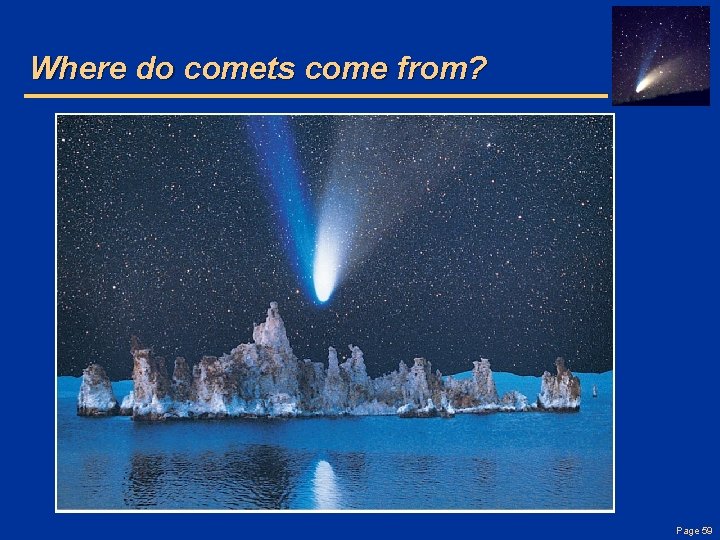 Where do comets come from?

Page 59